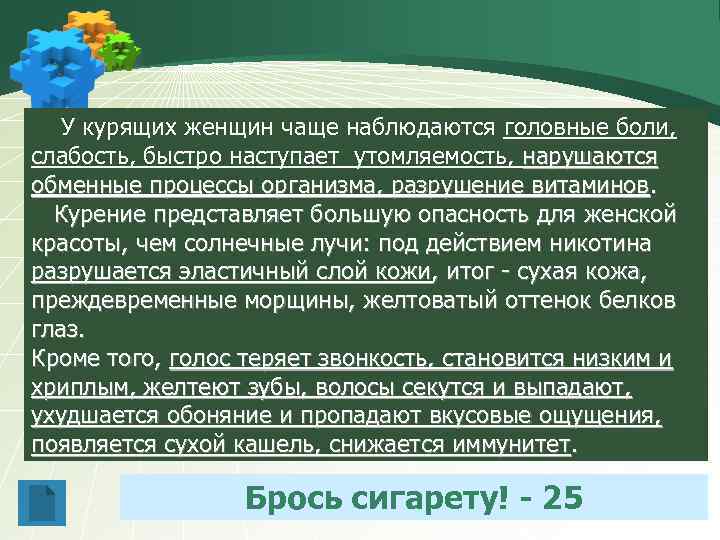 У курящих женщин чаще наблюдаются головные боли, слабость, быстро наступает  утомляемость, нарушаются обменные процессы организма, разрушение витаминов.

Курение представляет большую опасность для женской красоты, чем солнечные лучи: под действием никотина разрушается эластичный слой кожи, итог - сухая кожа, преждевременные морщины, желтоватый оттенок белков глаз.

Кроме того, голос теряет звонкость, становится низким и хриплым, желтеют зубы, волосы секутся и выпадают, ухудшается обоняние и пропадают вкусовые ощущения, появляется сухой кашель, снижается иммунитет.

Брось сигарету! - 25